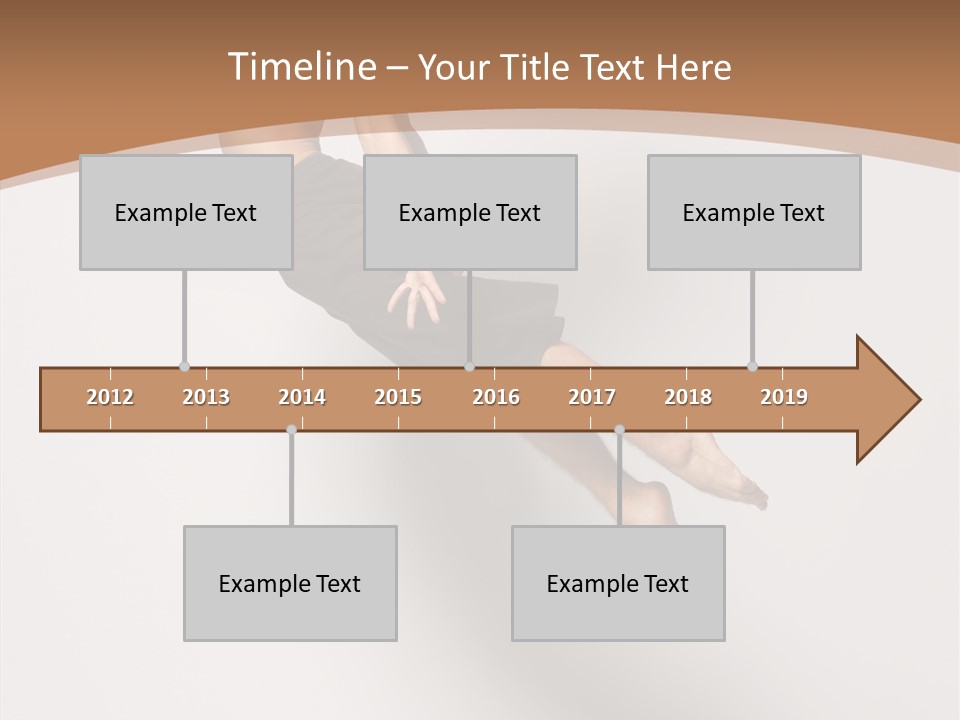 Timeline – Your Title Text Here

Example Text

Example Text

Example Text

2012 2013 2014 2015 2016 2017 2018 2019

Example Text

Example Text